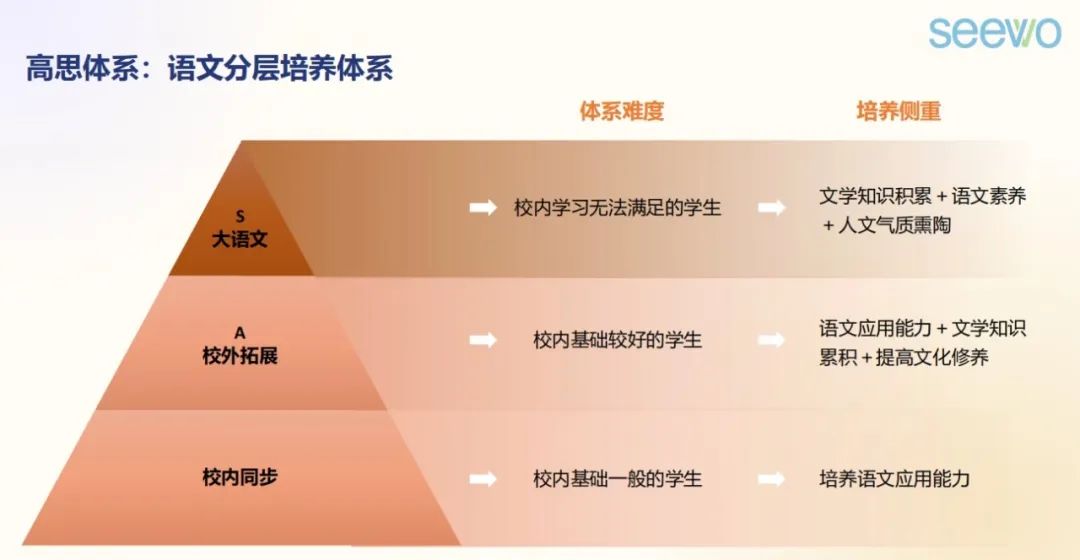 seewo

高思体系：语文分层培养体系

体系难度

培养侧重

S
大语文

校内学习无法满足的学生

文学知识积累 + 语文素养 + 人文气质熏陶

A
校外拓展

校内基础较好的学生

语文应用能力 + 文学知识累积 + 提高文化修养

校内同步

校内基础一般的学生

培养语文应用能力